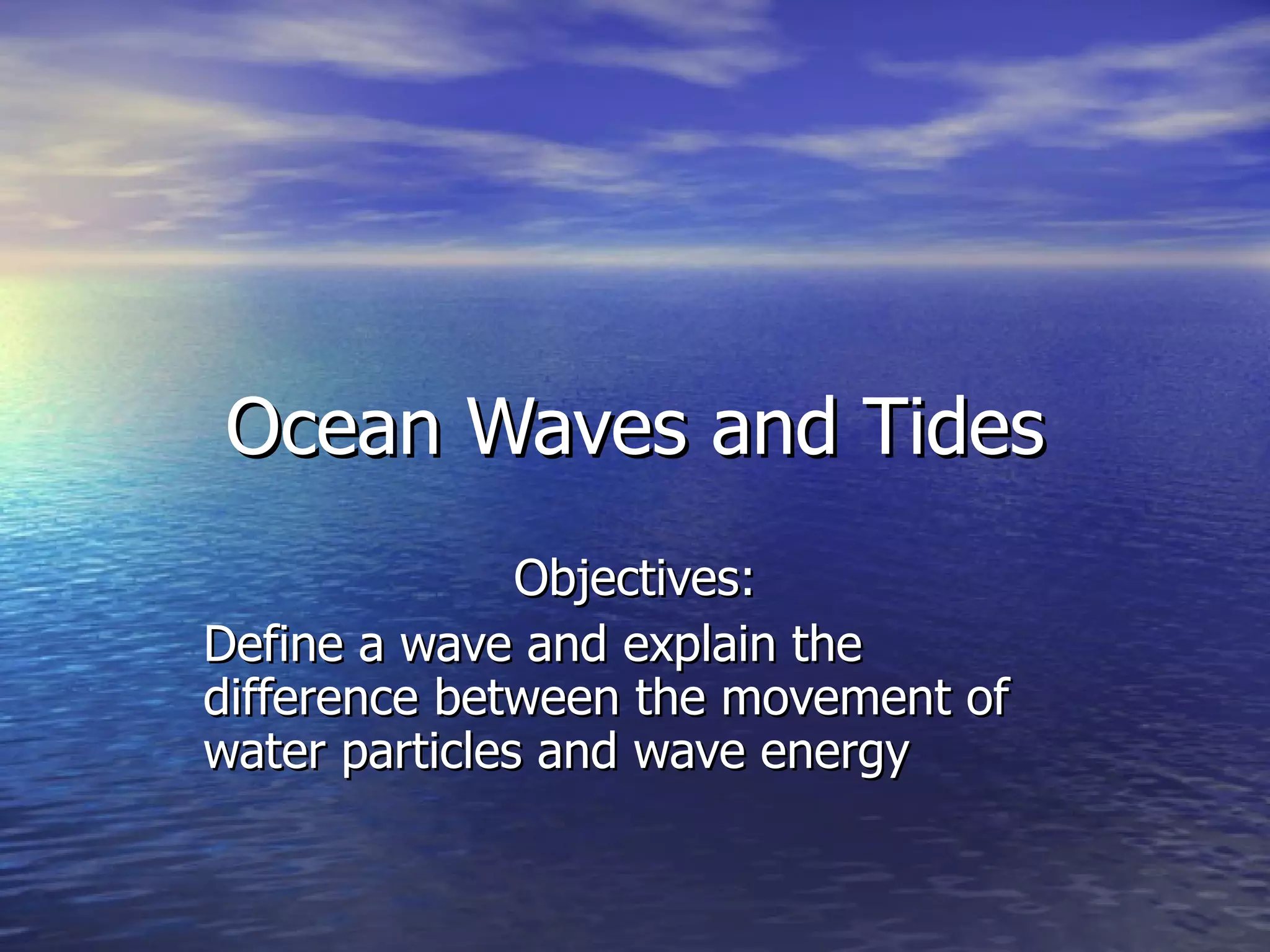 Ocean Waves and Tides

Objectives:

Define a wave and explain the difference between the movement of water particles and wave energy